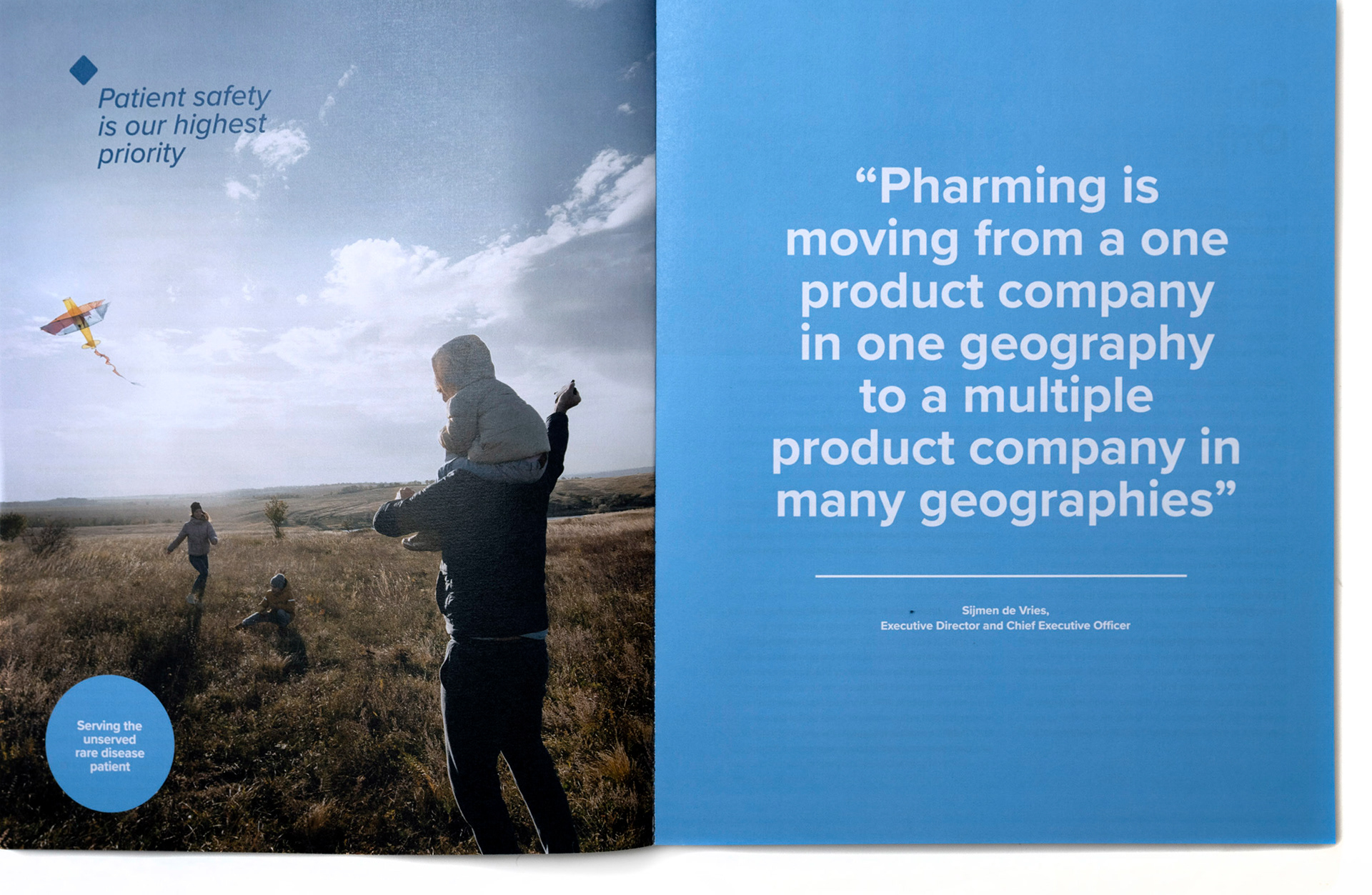 Patient safety is our highest priority

Serving the unserved rare disease patient

“Pharming is moving from a one product company in one geography to a multiple product company in many geographies”

Sijmen de Vries,
Executive Director and Chief Executive Officer